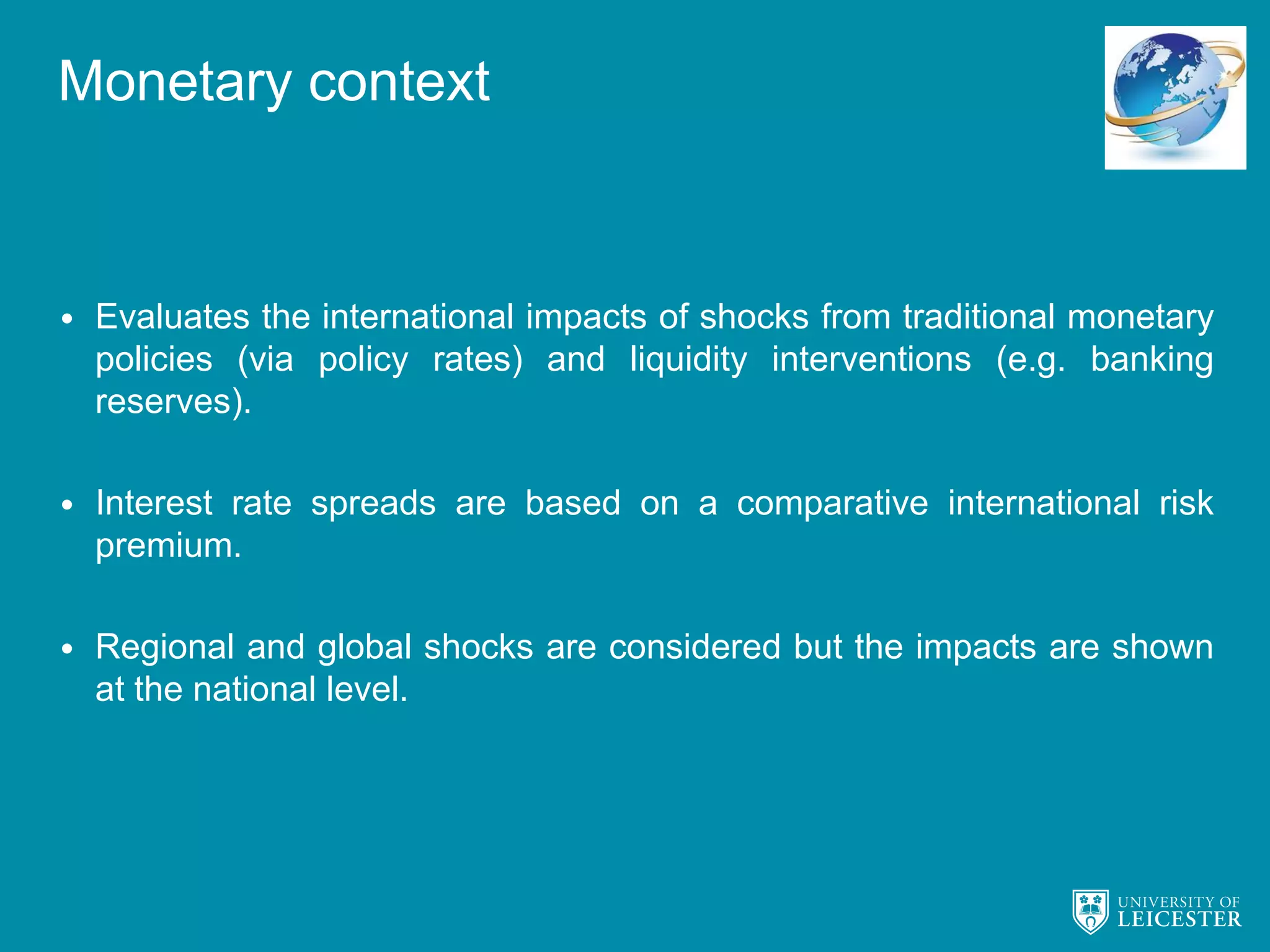 Monetary context

• Evaluates the international impacts of shocks from traditional monetary policies (via policy rates) and liquidity interventions (e.g. banking reserves).

• Interest rate spreads are based on a comparative international risk premium.

• Regional and global shocks are considered but the impacts are shown at the national level.

UNIVERSITY OF
LEICESTER